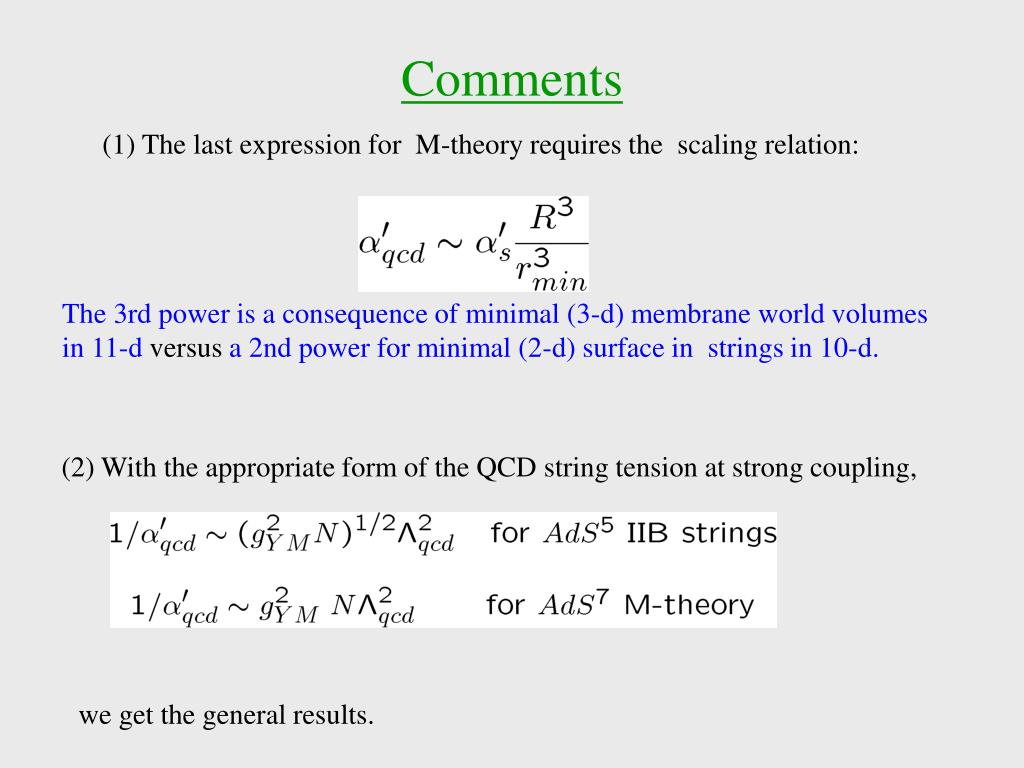 Comments

(1) The last expression for M-theory requires the scaling relation:

$\alpha'_{qcd} \sim \alpha'_s \frac{R^3}{r^3_{min}}$

The 3rd power is a consequence of minimal (3-d) membrane world volumes in 11-d versus a 2nd power for minimal (2-d) surface in strings in 10-d.

(2) With the appropriate form of the QCD string tension at strong coupling,

$1/\alpha'_{qcd} \sim (g^2_{YM} N)^{1/2} \Lambda^2_{qcd}$ for $AdS^5$ IIB strings

$1/\alpha'_{qcd} \sim g^2_{YM} N \Lambda^2_{qcd}$ for $AdS^7$ M-theory

we get the general results.